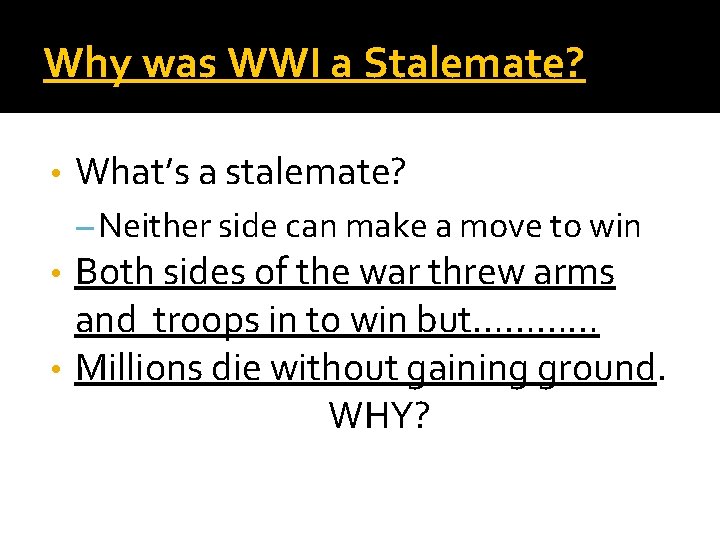 Why was WWI a Stalemate?

• What's a stalemate?

– Neither side can make a move to win

• Both sides of the war threw arms and troops in to win but…………

• Millions die without gaining ground.

WHY?